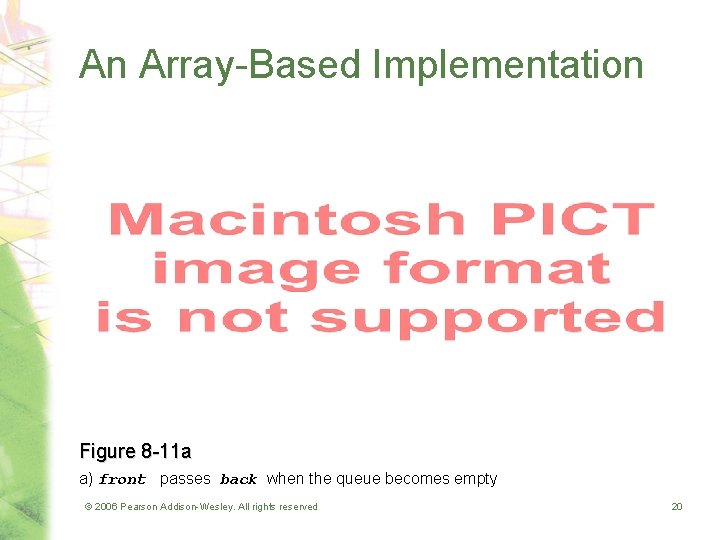 An Array-Based Implementation

Macintosh PICT image format is not supported

Figure 8-11a

a) front passes back when the queue becomes empty

© 2006 Pearson Addison-Wesley. All rights reserved

20